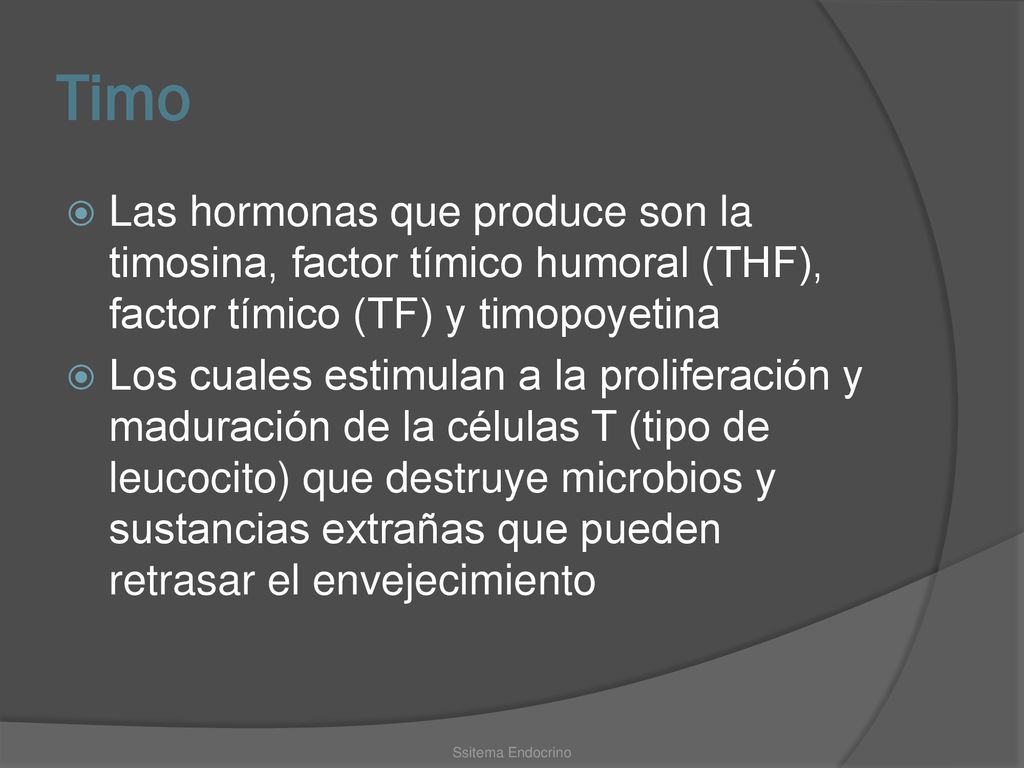 Timo

Las hormonas que produce son la timosina, factor tímico humoral (THF), factor tímico (TF) y timopoyetina

Los cuales estimulan a la proliferación y maduración de la células T (tipo de leucocito) que destruye microbios y sustancias extrañas que pueden retrasar el envejecimiento

Ssitema Endocrino